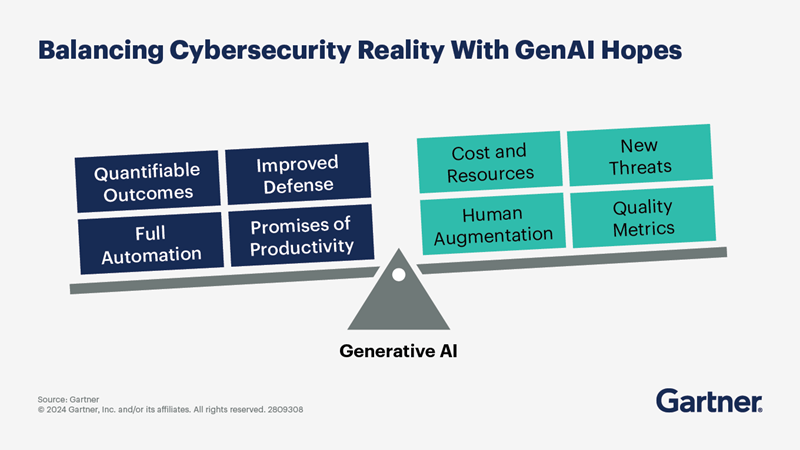 Balancing Cybersecurity Reality With GenAI Hopes

Quantifiable Outcomes

Improved Defense

Full Automation

Promises of Productivity

Cost and Resources

New Threats

Human Augmentation

Quality Metrics

Generative AI

Source: Gartner
© 2024 Gartner, Inc. and/or its affiliates. All rights reserved. 2809308

Gartner.